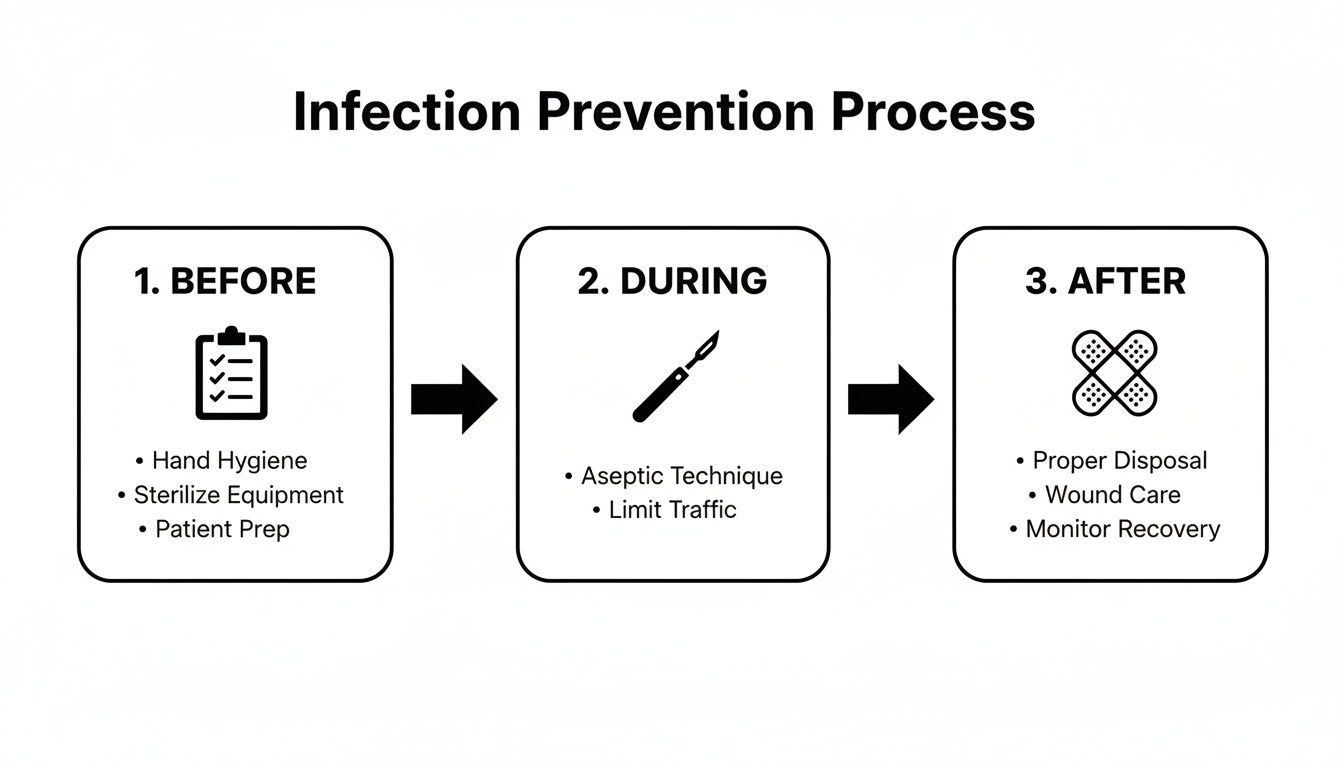 Infection Prevention Process

1. BEFORE

• Hand Hygiene
• Sterilize Equipment
• Patient Prep

2. DURING

• Aseptic Technique
• Limit Traffic

3. AFTER

• Proper Disposal
• Wound Care
• Monitor Recovery